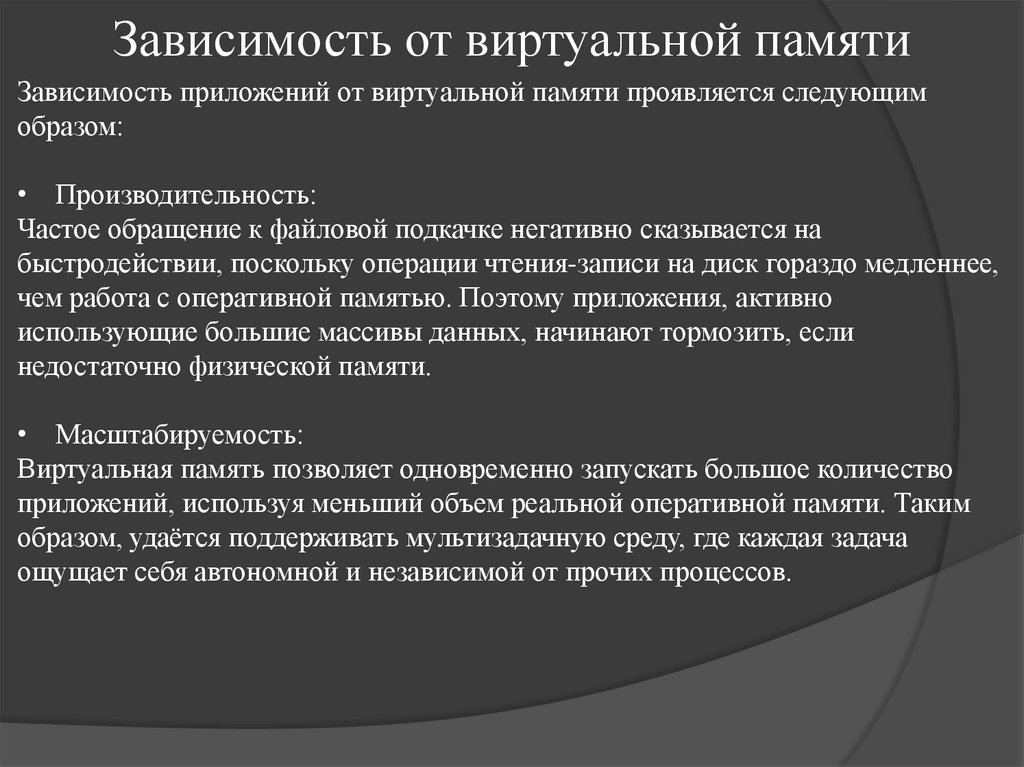 Зависимость от виртуальной памяти

Зависимость приложений от виртуальной памяти проявляется следующим образом:

• Производительность:
Частое обращение к файловой подкачке негативно сказывается на быстродействии, поскольку операции чтения-записи на диск гораздо медленнее, чем работа с оперативной памятью. Поэтому приложения, активно использующие большие массивы данных, начинают тормозить, если недостаточно физической памяти.

• Масштабируемость:
Виртуальная память позволяет одновременно запускать большое количество приложений, используя меньший объем реальной оперативной памяти. Таким образом, удаётся поддерживать мультизадачную среду, где каждая задача ощущает себя автономной и независимой от прочих процессов.